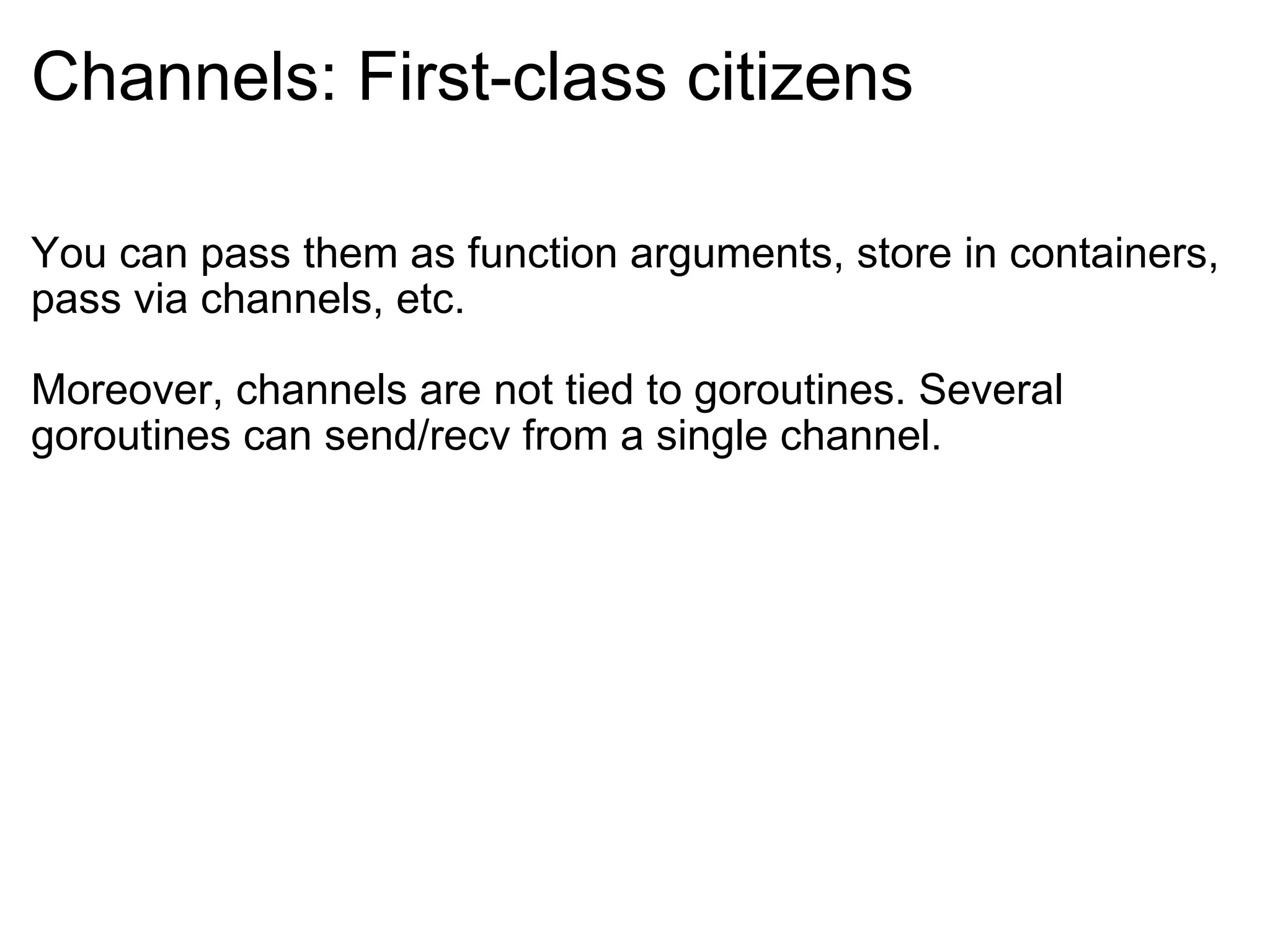 Channels: First-class citizens

You can pass them as function arguments, store in containers, pass via channels, etc.

Moreover, channels are not tied to goroutines. Several goroutines can send/recv from a single channel.